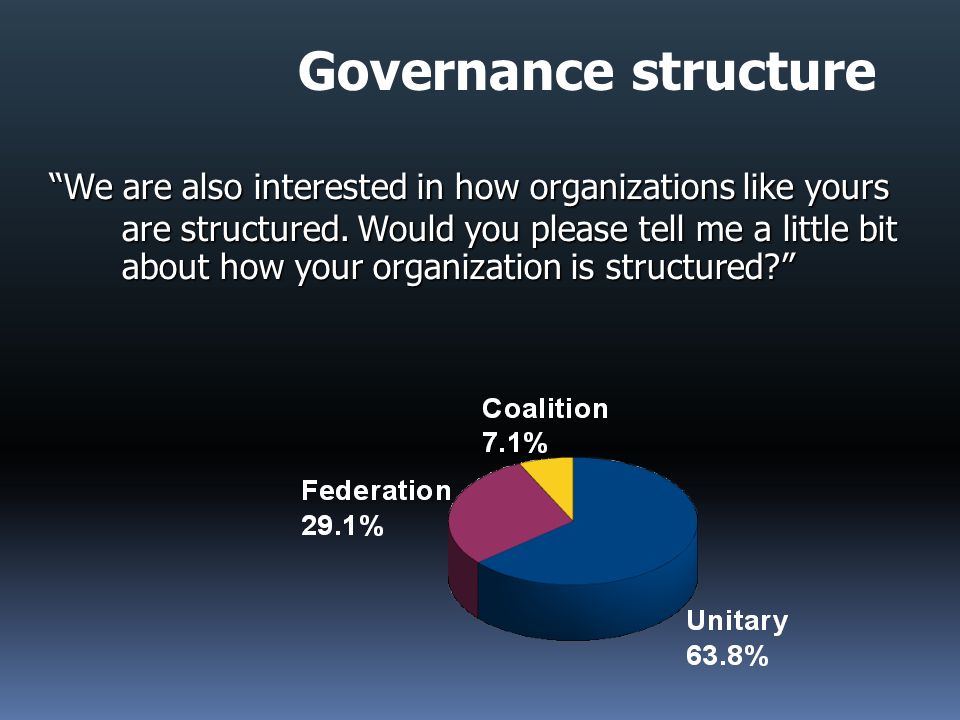 Governance structure

“We are also interested in how organizations like yours are structured. Would you please tell me a little bit about how your organization is structured?”

Coalition
7.1%

Federation
29.1%

Unitary
63.8%